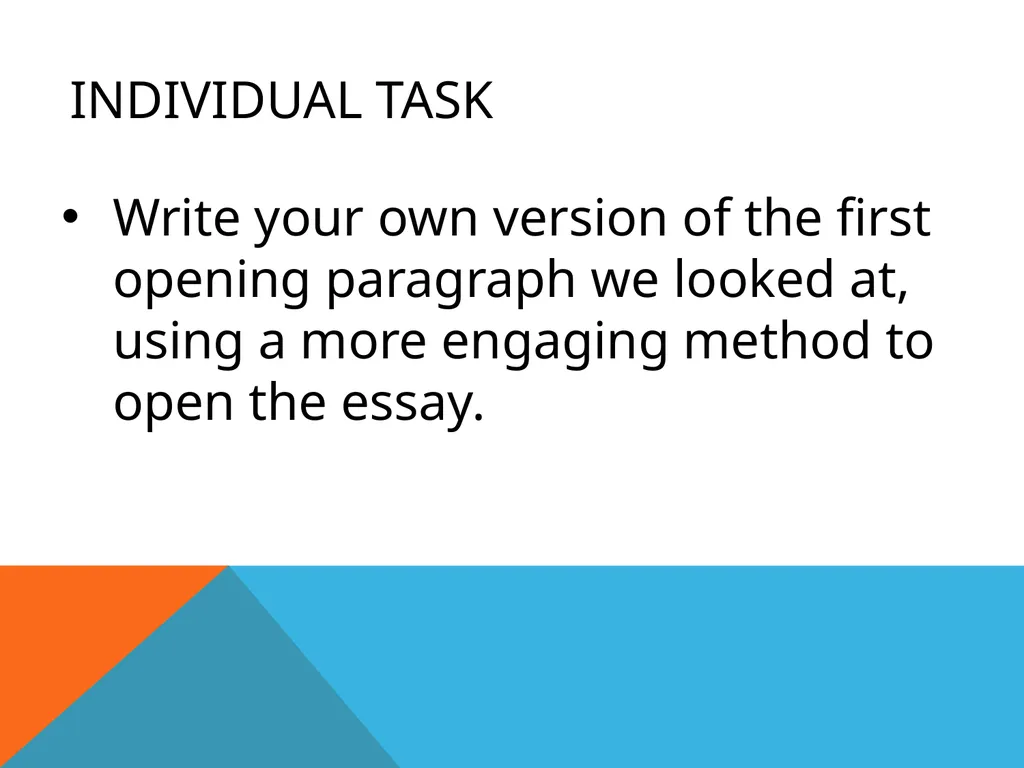 INDIVIDUAL TASK

• Write your own version of the first opening paragraph we looked at, using a more engaging method to open the essay.